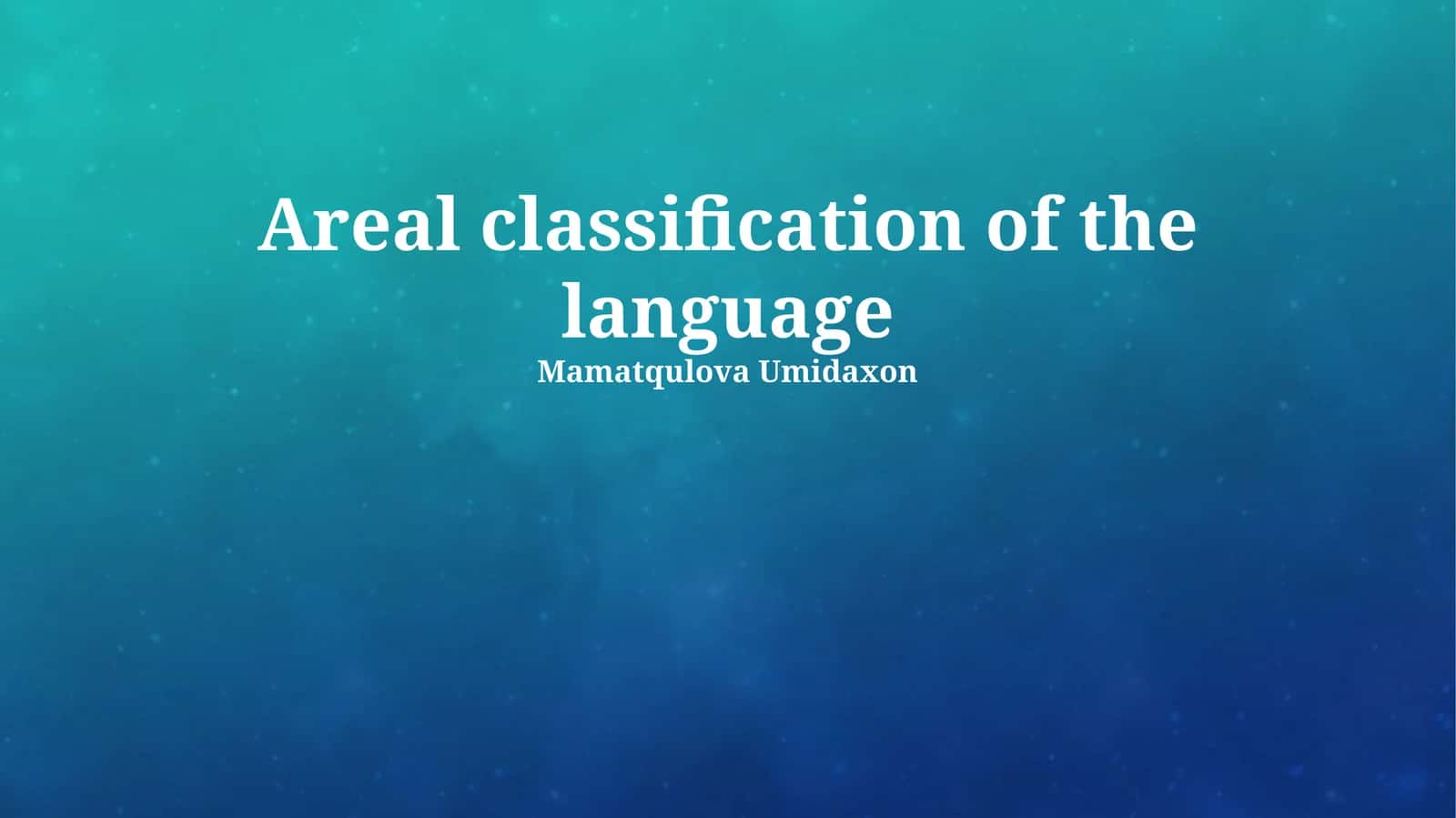 Areal classification of the language

Mamatqulova Umidaxon